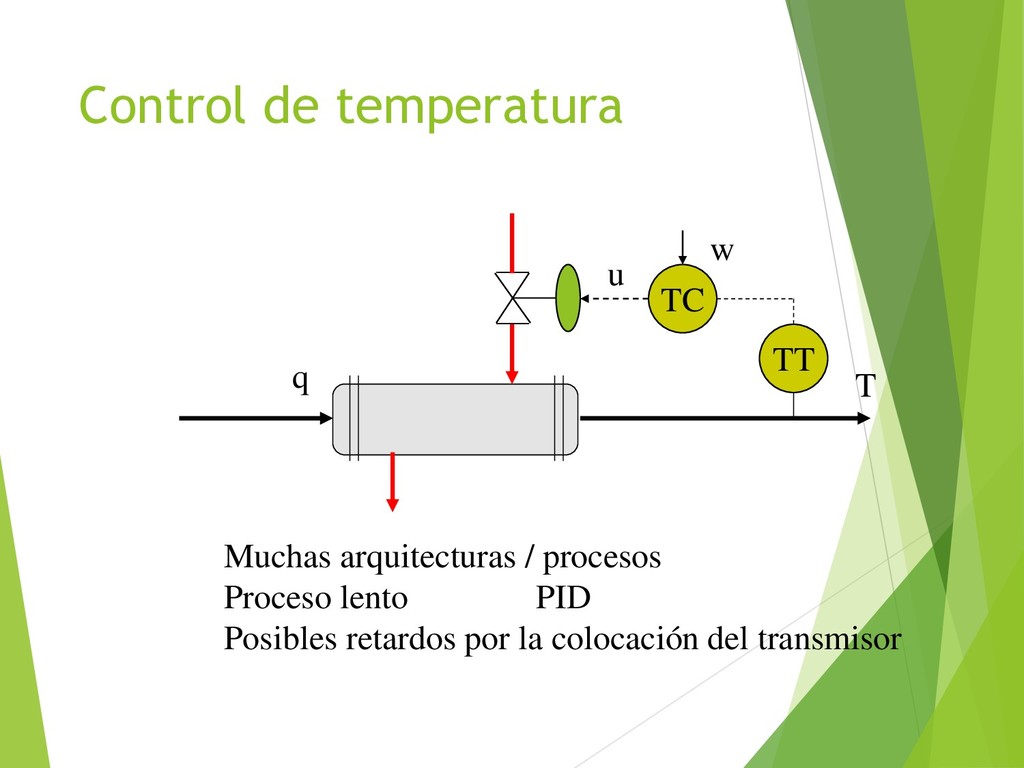 Control de temperatura

w

u

TC

TT

q

T

Muchas arquitecturas / procesos
Proceso lento PID
Posibles retardos por la colocación del transmisor